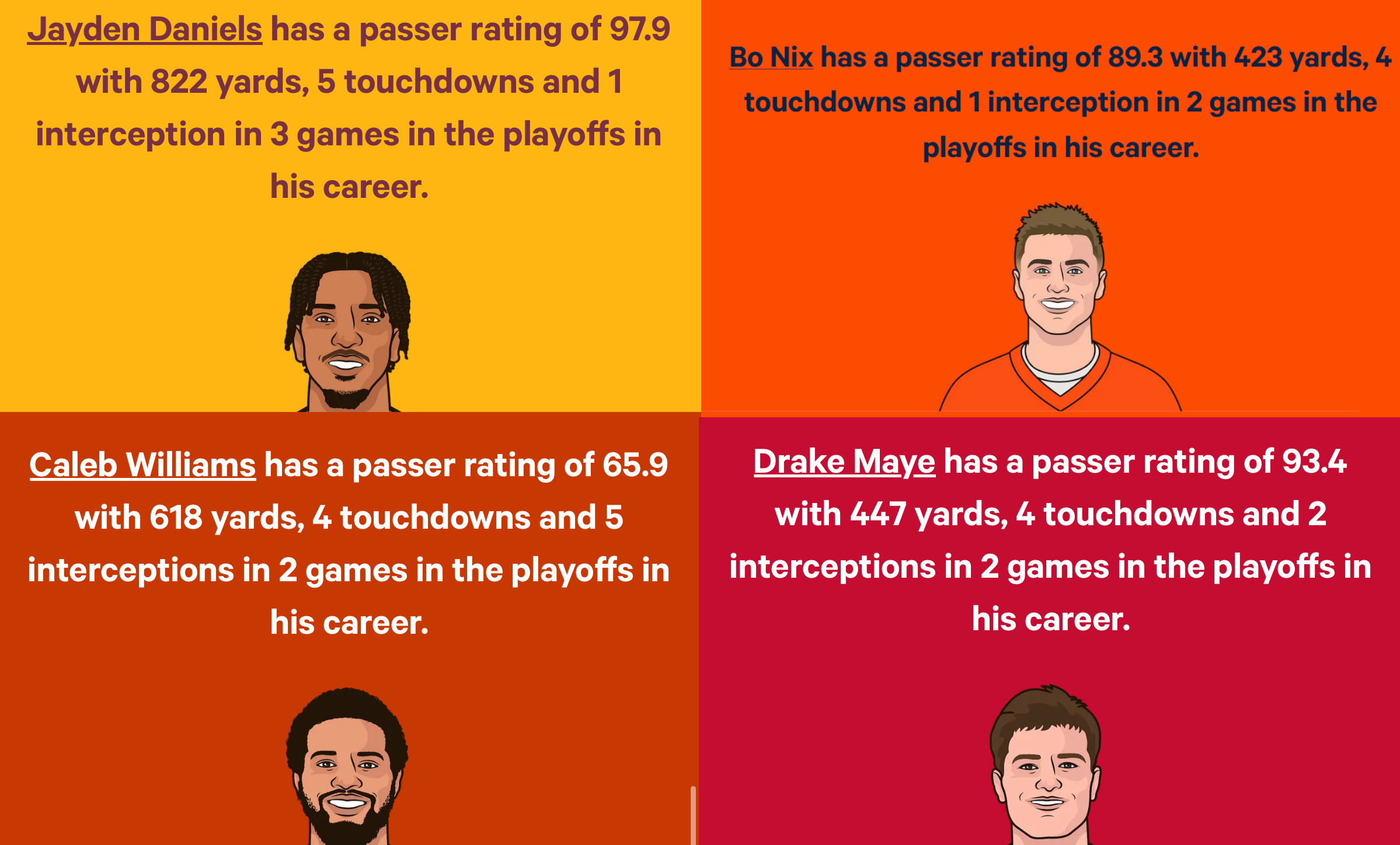 Jayden Daniels has a passer rating of 97.9 with 822 yards, 5 touchdowns and 1 interception in 3 games in the playoffs in his career.

Bo Nix has a passer rating of 89.3 with 423 yards, 4 touchdowns and 1 interception in 2 games in the playoffs in his career.

Caleb Williams has a passer rating of 65.9 with 618 yards, 4 touchdowns and 5 interceptions in 2 games in the playoffs in his career.

Drake Maye has a passer rating of 93.4 with 447 yards, 4 touchdowns and 2 interceptions in 2 games in the playoffs in his career.